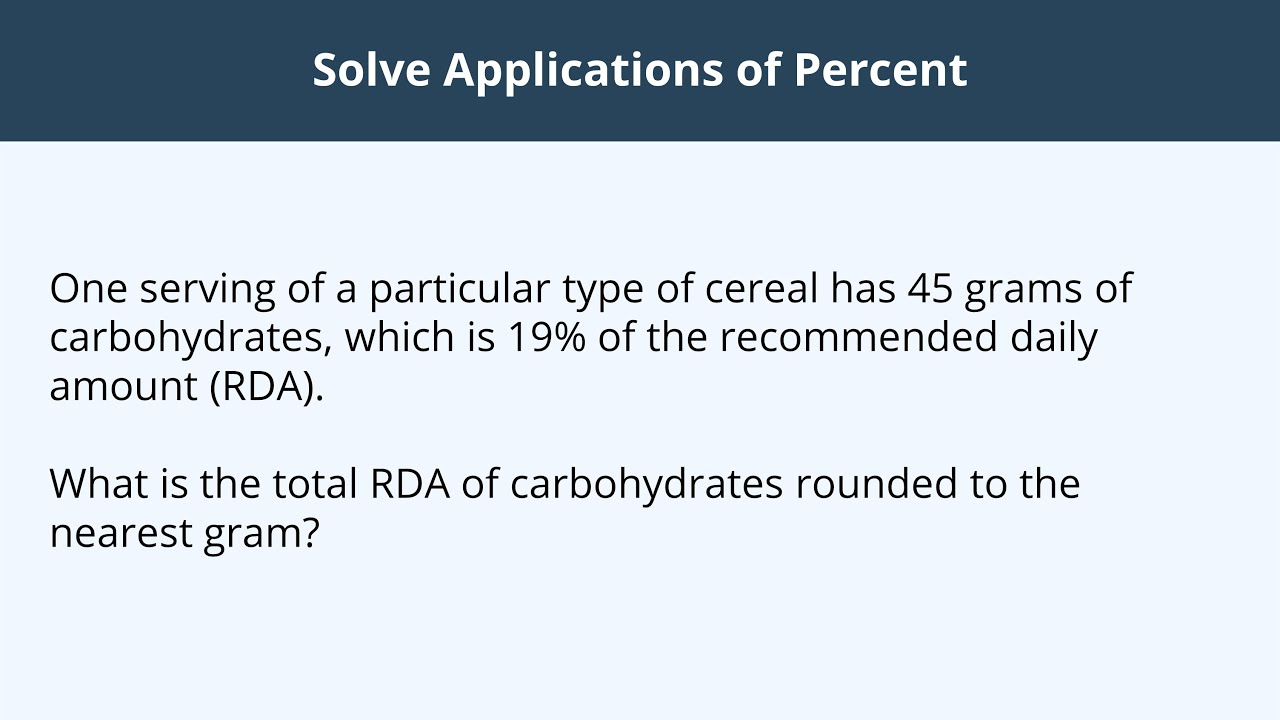 Solve Applications of Percent

One serving of a particular type of cereal has 45 grams of carbohydrates, which is 19% of the recommended daily amount (RDA).

What is the total RDA of carbohydrates rounded to the nearest gram?